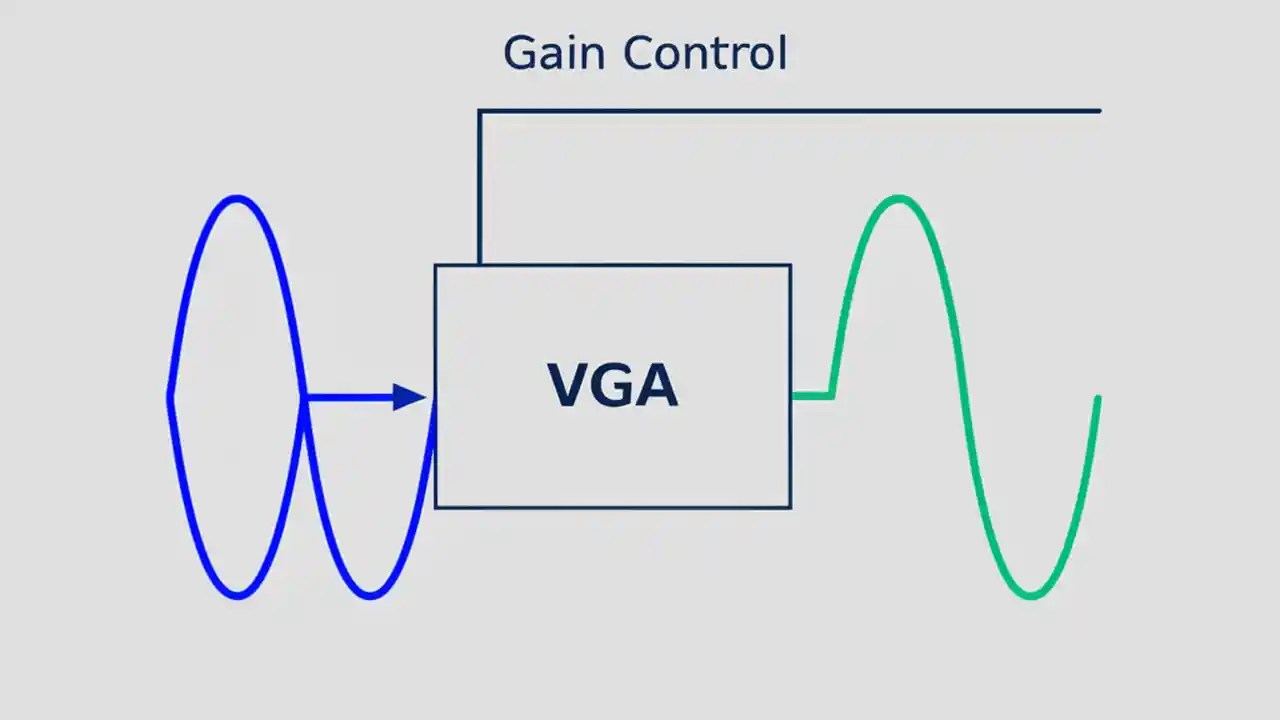 Gain Control

VGA